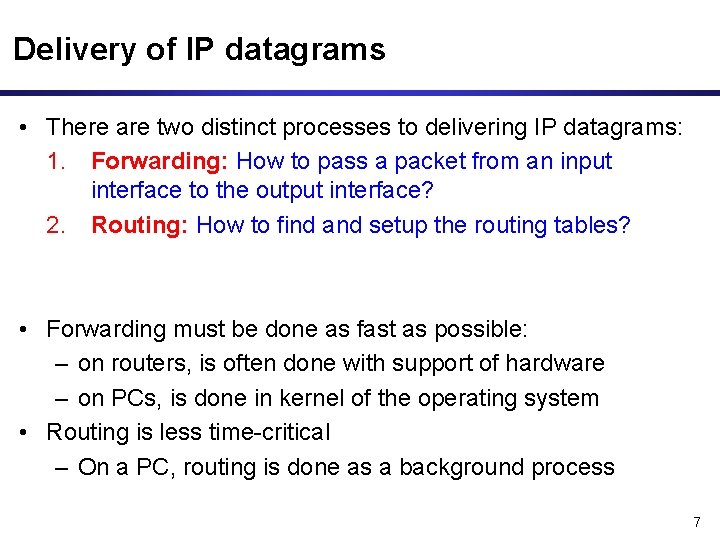 Delivery of IP datagrams

• There are two distinct processes to delivering IP datagrams:
1. Forwarding: How to pass a packet from an input interface to the output interface?
2. Routing: How to find and setup the routing tables?

• Forwarding must be done as fast as possible:
– on routers, is often done with support of hardware
– on PCs, is done in kernel of the operating system
• Routing is less time-critical
– On a PC, routing is done as a background process

7